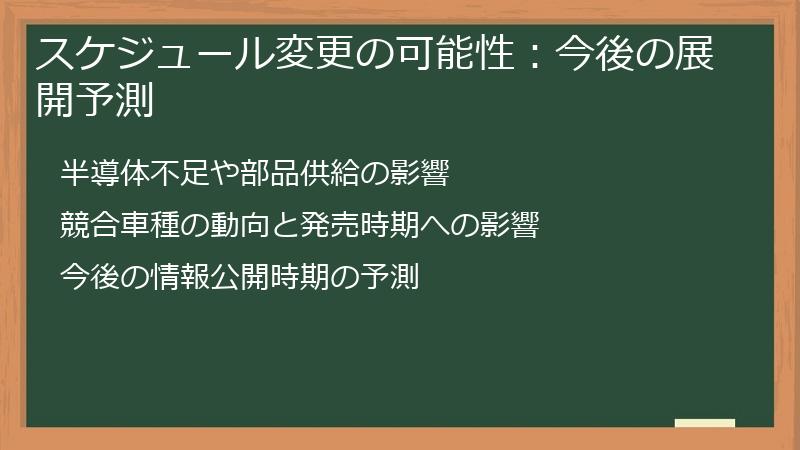 スケジュール変更の可能性：今後の展開予測

半導体不足や部品供給の影響

競合車種の動向と発売時期への影響

今後の情報公開時期の予測